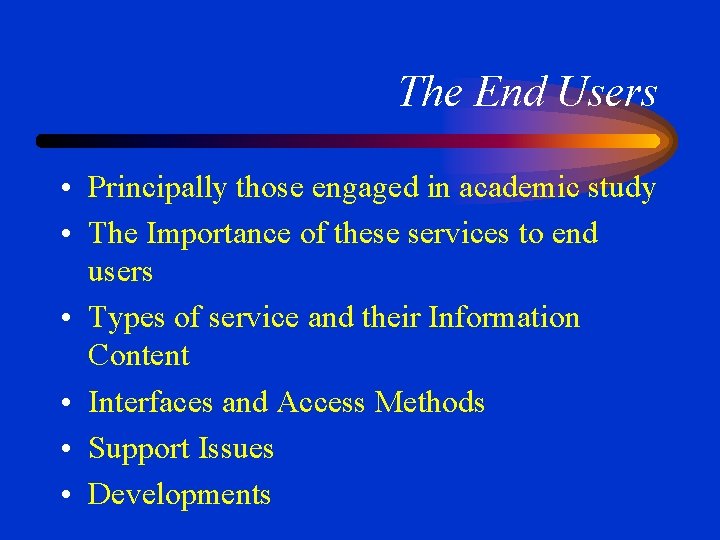 The End Users

• Principally those engaged in academic study
• The Importance of these services to end users
• Types of service and their Information Content
• Interfaces and Access Methods
• Support Issues
• Developments